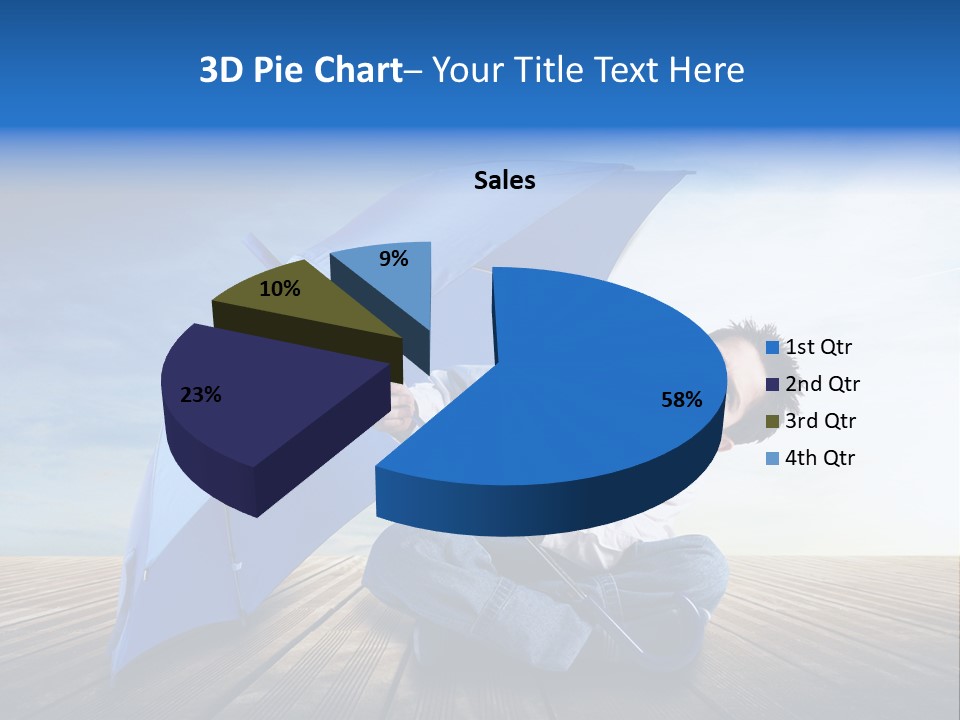 3D Pie Chart– Your Title Text Here

Sales

9%

10%

23%

58%

1st Qtr
2nd Qtr
3rd Qtr
4th Qtr